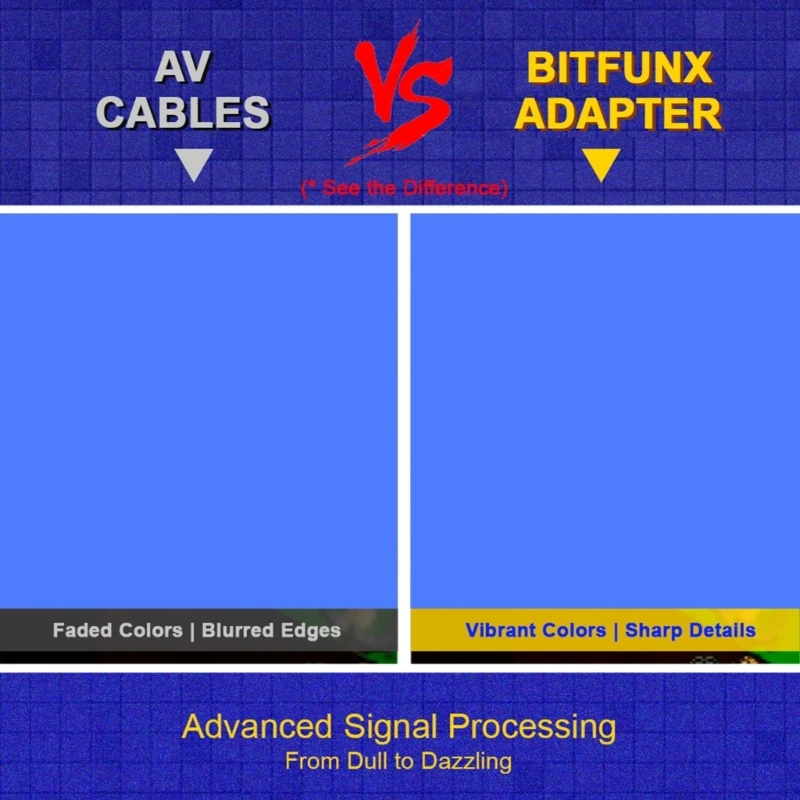 AV CABLES

VS

BITFUNX ADAPTER

(* See the Difference)

Faded Colors | Blurred Edges

Vibrant Colors | Sharp Details

Advanced Signal Processing
From Dull to Dazzling